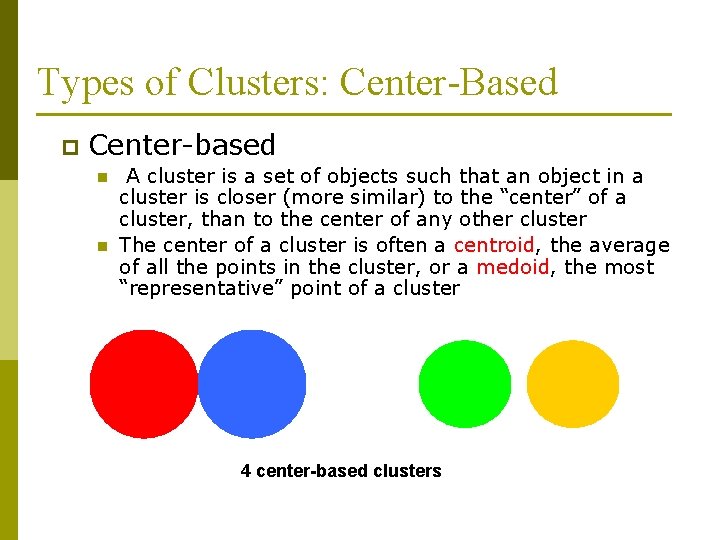 Types of Clusters: Center-Based

Center-based

A cluster is a set of objects such that an object in a cluster is closer (more similar) to the “center” of a cluster, than to the center of any other cluster

The center of a cluster is often a centroid, the average of all the points in the cluster, or a medoid, the most “representative” point of a cluster

4 center-based clusters